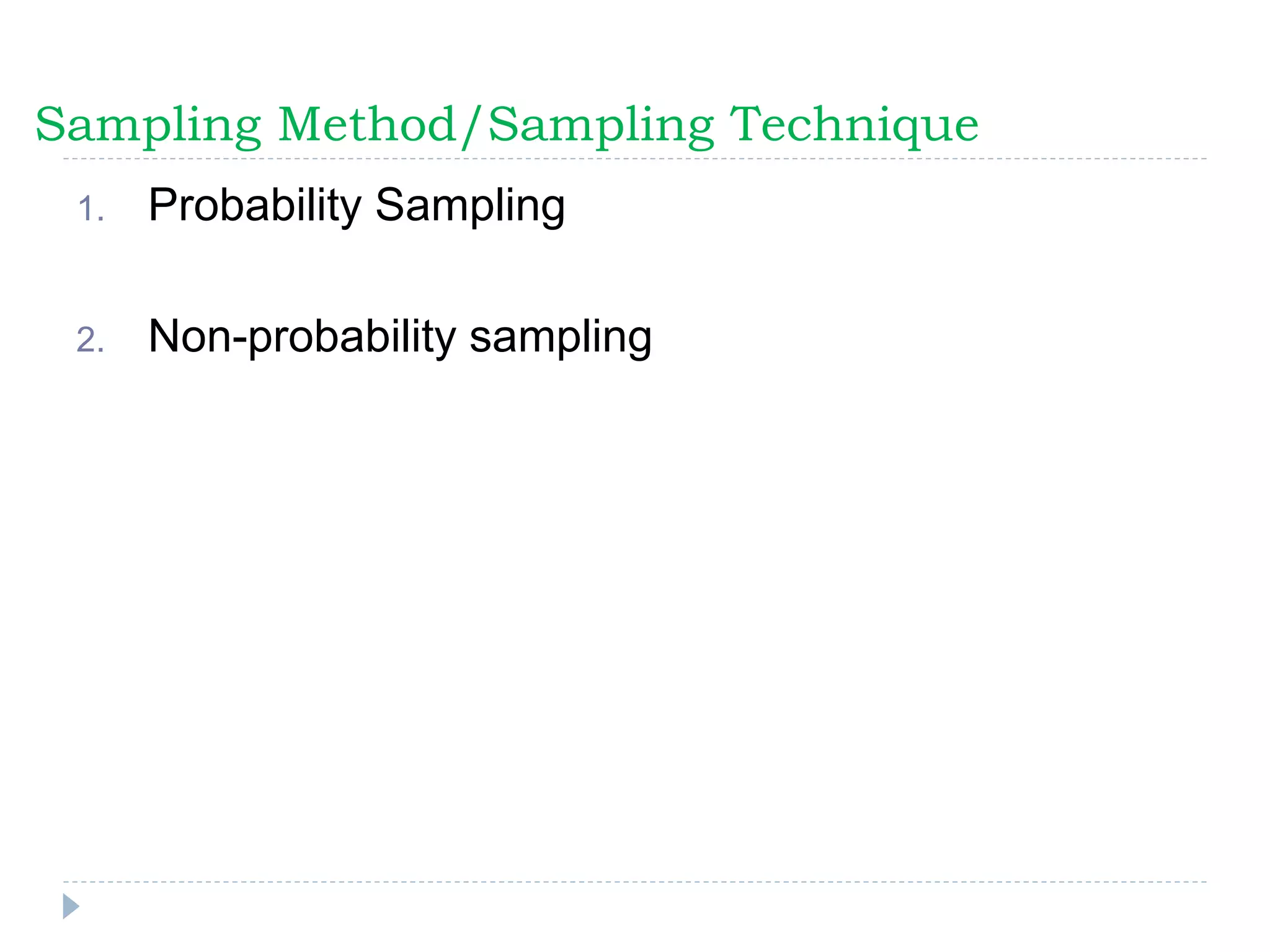 Sampling Method/Sampling Technique

1. Probability Sampling

2. Non-probability sampling